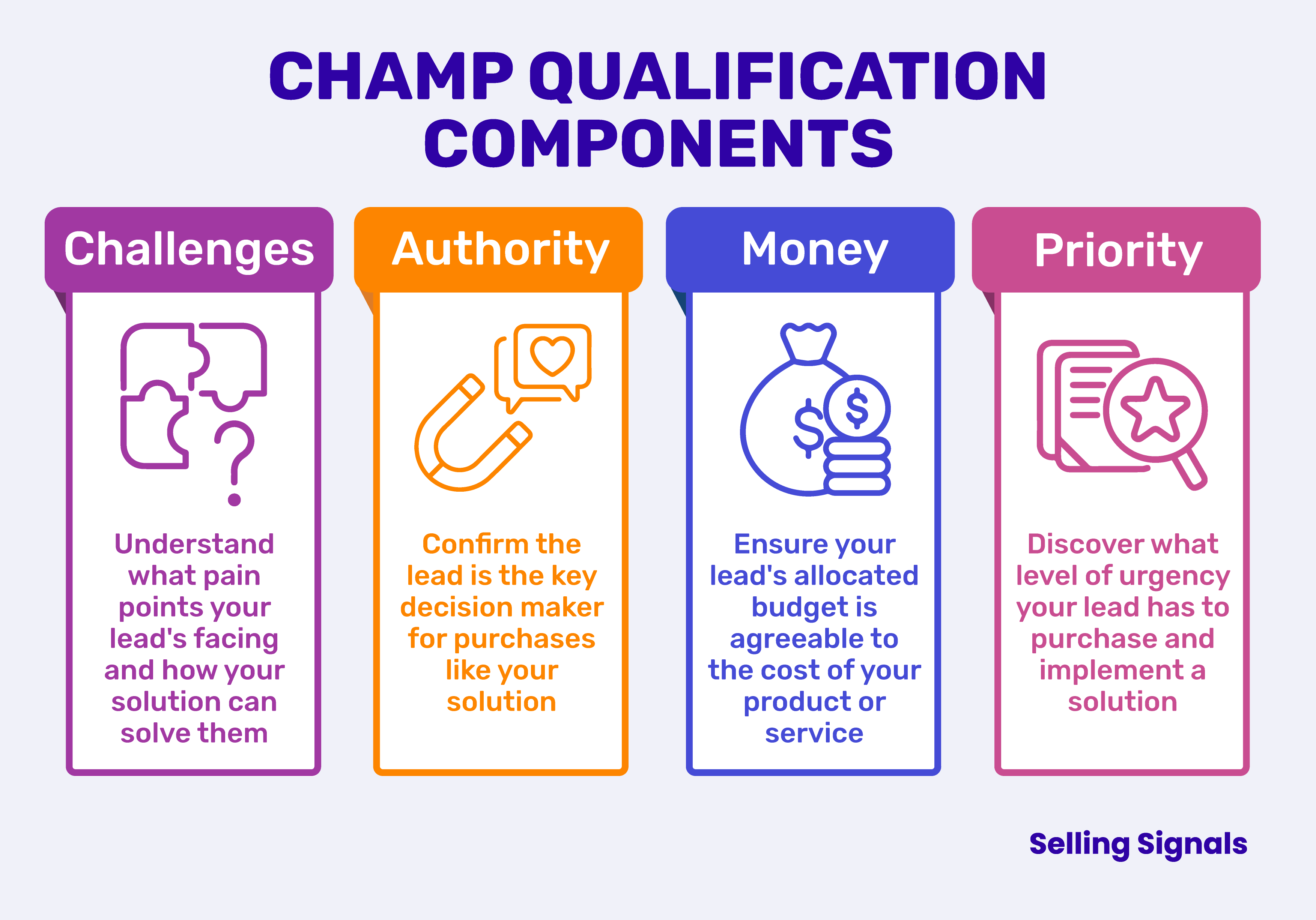 CHAMP QUALIFICATION COMPONENTS

Challenges

Understand what pain points your lead's facing and how your solution can solve them

Authority

Confirm the lead is the key decision maker for purchases like your solution

Money

$ $

Ensure your lead's allocated budget is agreeable to the cost of your product or service

Priority

Discover what level of urgency your lead has to purchase and implement a solution

Selling Signals